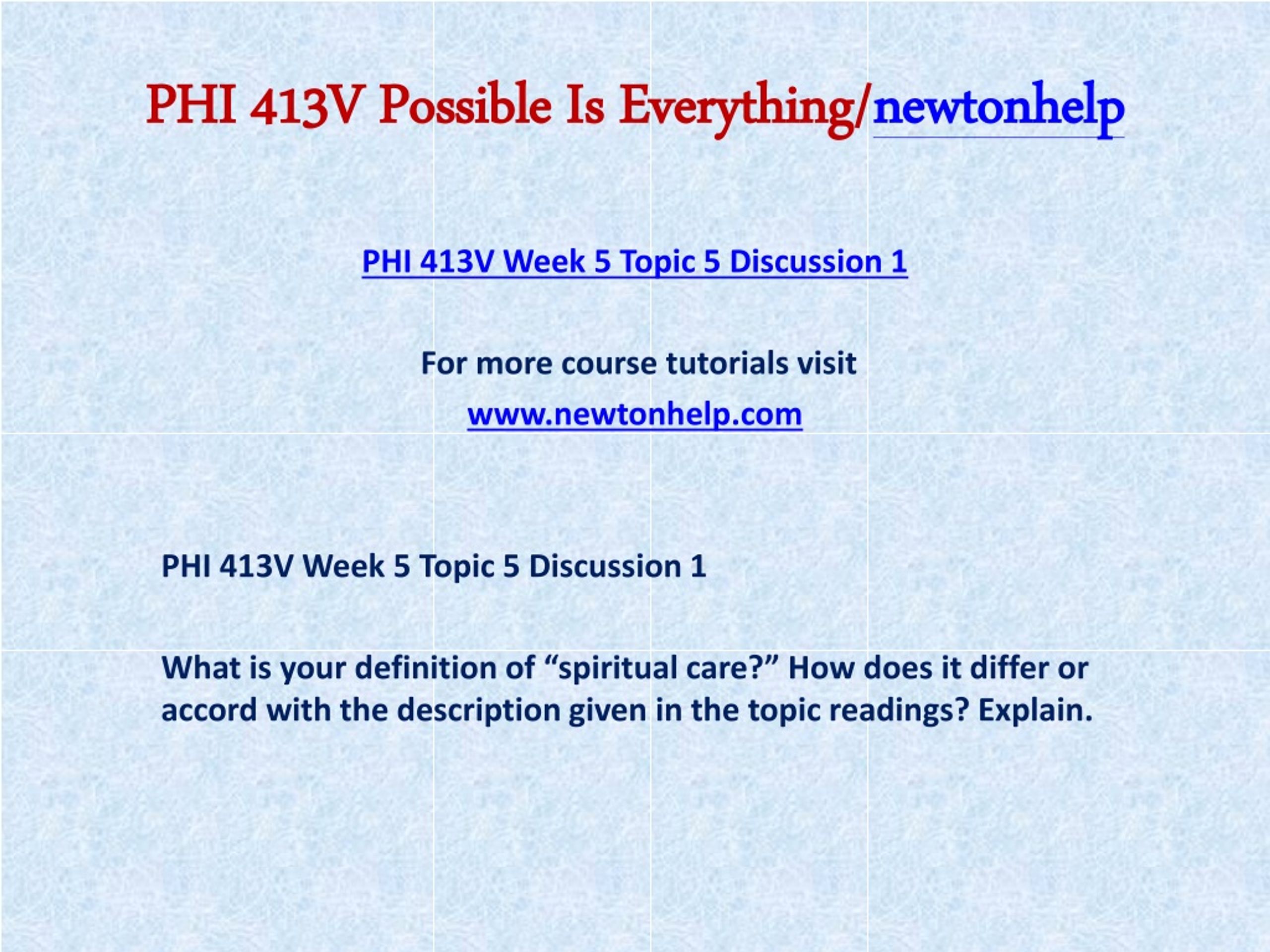 PHI 413V Possible Is Everything/newtonhelp

PHI 413V Week 5 Topic 5 Discussion 1

For more course tutorials visit

www.newtonhelp.com

PHI 413V Week 5 Topic 5 Discussion 1

What is your definition of “spiritual care?” How does it differ or accord with the description given in the topic readings? Explain.